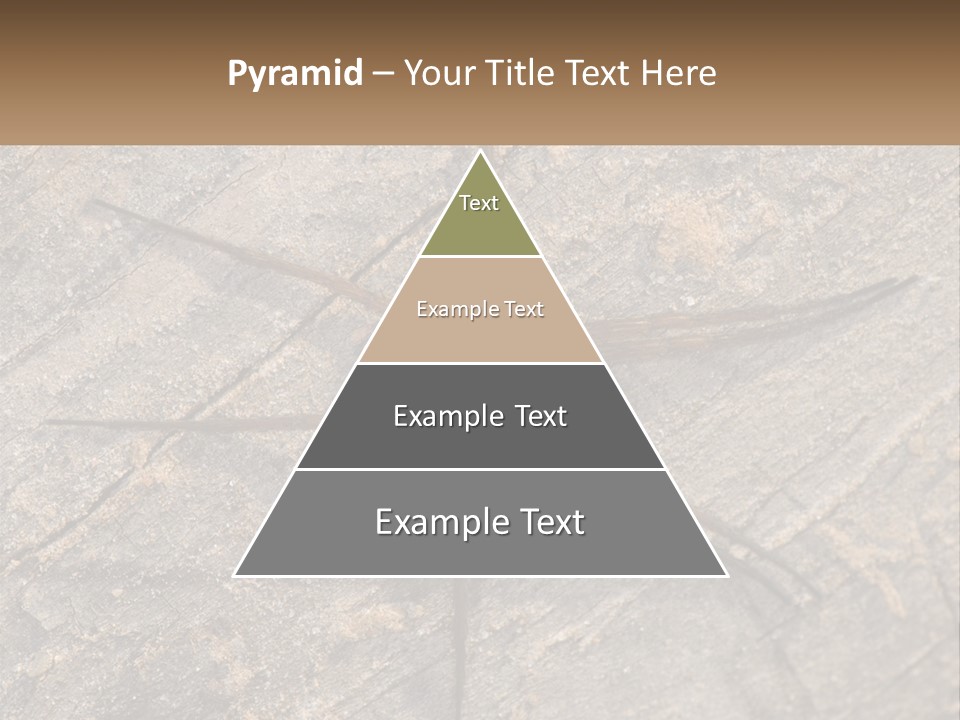 Pyramid – Your Title Text Here

Text

Example Text

Example Text

Example Text